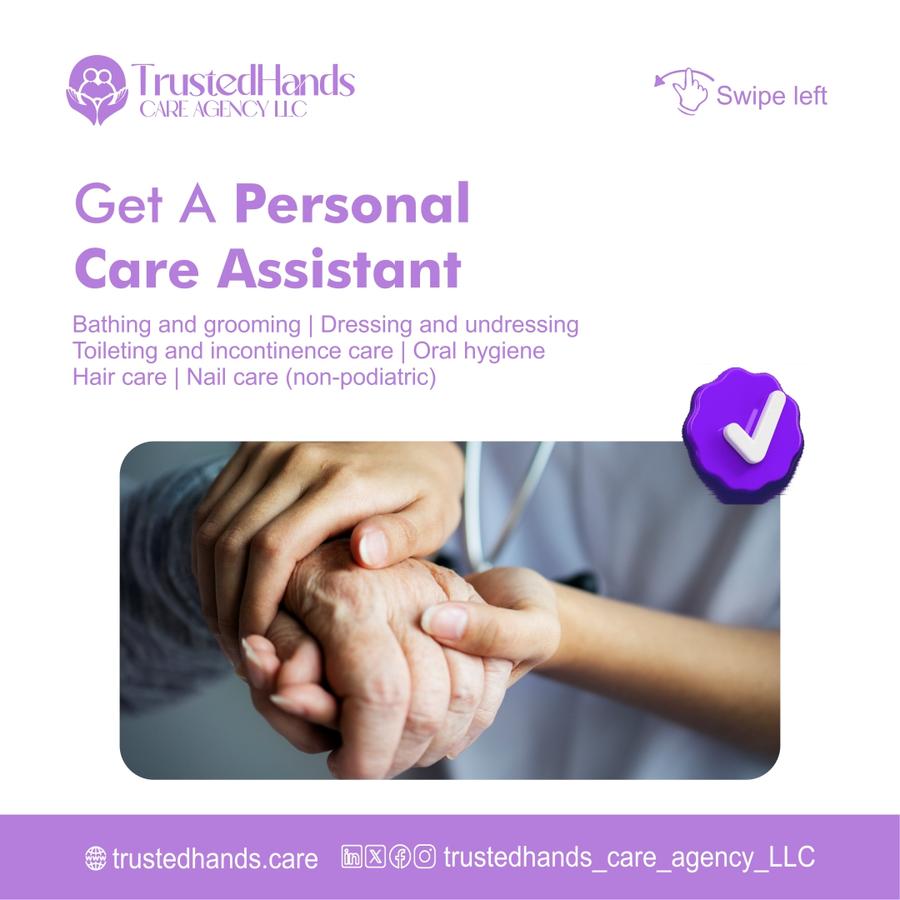 TrustedHands
CARE AGENCY LLC

Swipe left

Get A Personal Care Assistant

Bathing and grooming | Dressing and undressing
Toileting and incontinence care | Oral hygiene
Hair care | Nail care (non-podiatric)

trustedhands.care trustedhands_care_agency_LLC